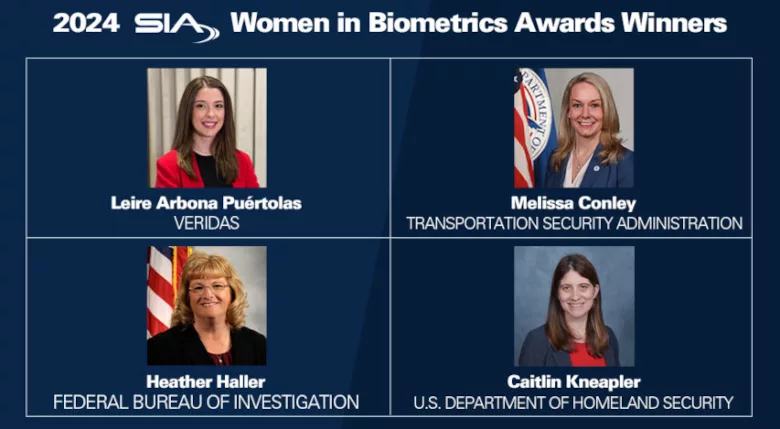 2024 SIA Women in Biometrics Awards Winners

Leire Arbona Puértolas
VERIDAS

Melissa Conley
TRANSPORTATION SECURITY ADMINISTRATION

Heather Haller
FEDERAL BUREAU OF INVESTIGATION

Caitlin Kneapler
U.S. DEPARTMENT OF HOMELAND SECURITY